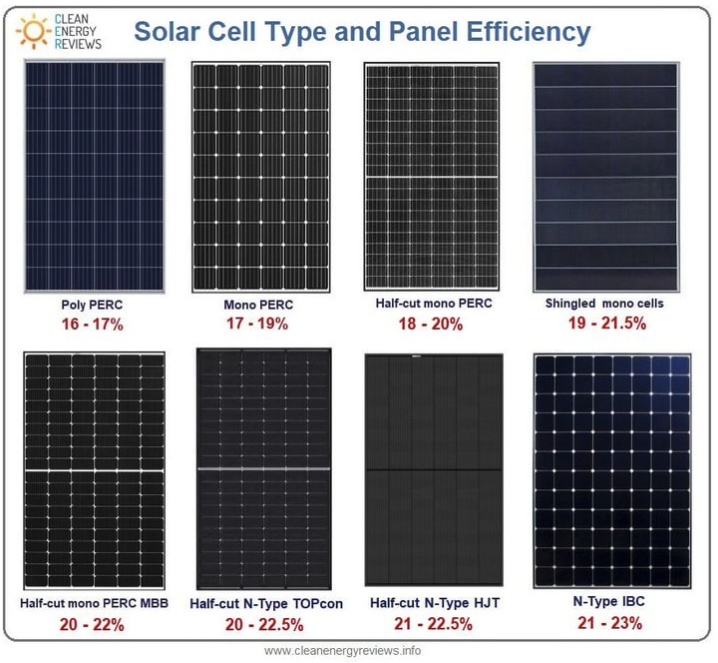 CLEAN ENERGY REVIEWS

Solar Cell Type and Panel Efficiency

Poly PERC
16 - 17%

Mono PERC
17 - 19%

Half-cut mono PERC
18 - 20%

Shingled mono cells
19 - 21.5%

Half-cut mono PERC MBB
20 - 22%

Half-cut N-Type TOPcon
20 - 22.5%

Half-cut N-Type HJT
21 - 22.5%

N-Type IBC
21 - 23%

www.cleanenergyreviews.info